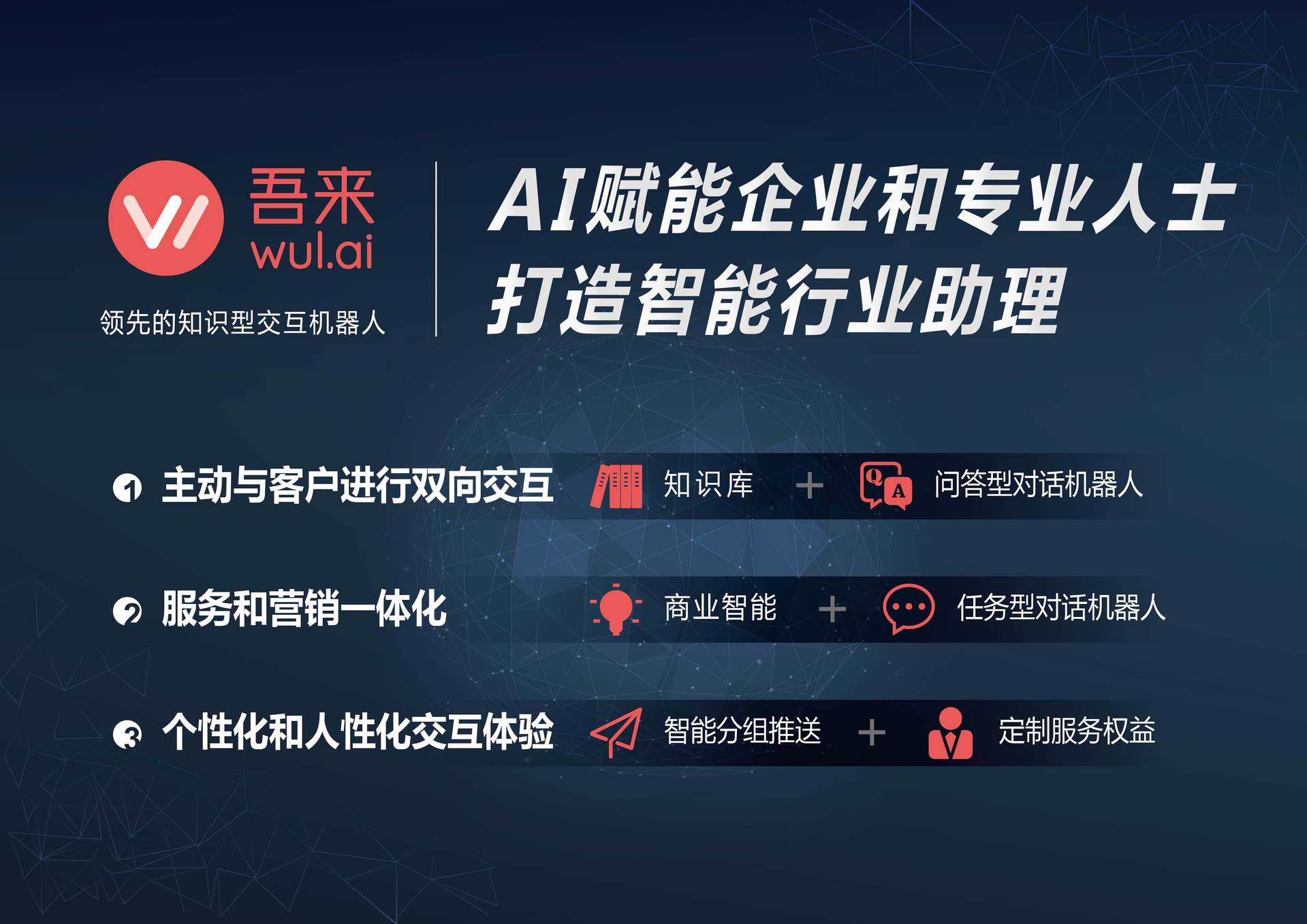 吾来
wul.ai
领先的知识型交互机器人

AI赋能企业和专业人士
打造智能行业助理

1 主动与客户进行双向交互 知识库 + Q A 问答型对话机器人

2 服务和营销一体化 商业智能 + 任务型对话机器人

3 个性化和人性化交互体验 智能分组推送 + 定制服务权益